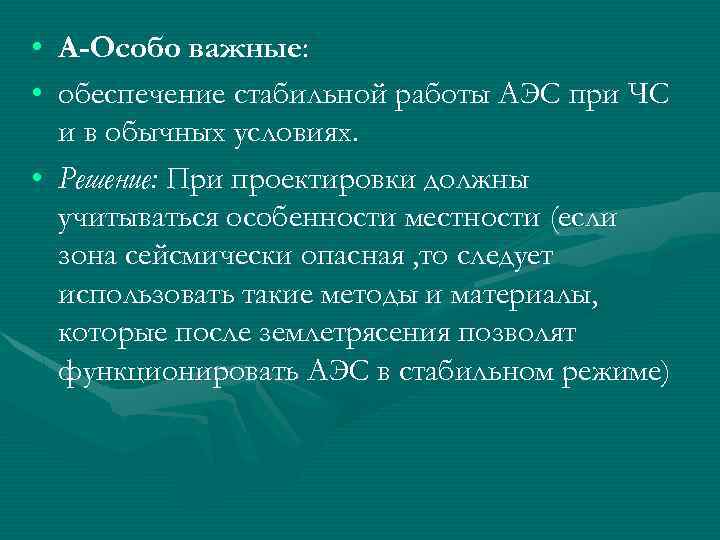 • А-Особо важные:

• обеспечение стабильной работы АЭС при ЧС и в обычных условиях.

• Решение: При проектировки должны учитываться особенности местности (если зона сейсмически опасная ,то следует использовать такие методы и материалы, которые после землетрясения позволят функционировать АЭС в стабильном режиме)